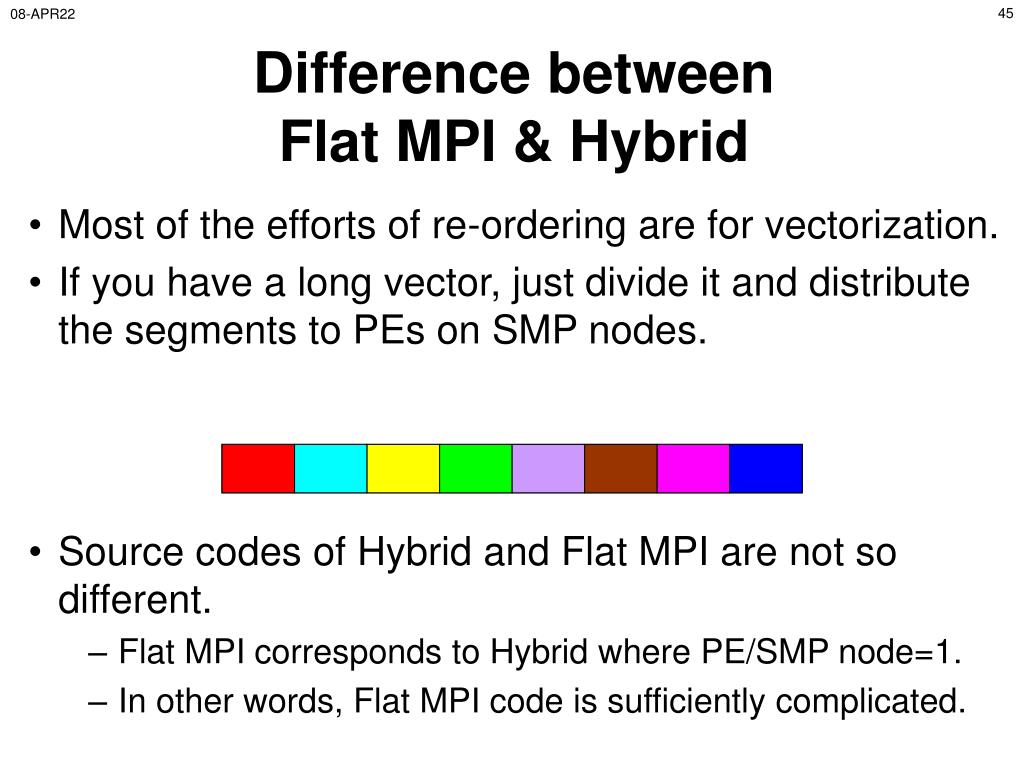 08-APR22

45

Difference between
Flat MPI & Hybrid

• Most of the efforts of re-ordering are for vectorization.
• If you have a long vector, just divide it and distribute the segments to PEs on SMP nodes.

• Source codes of Hybrid and Flat MPI are not so different.
– Flat MPI corresponds to Hybrid where PE/SMP node=1.
– In other words, Flat MPI code is sufficiently complicated.